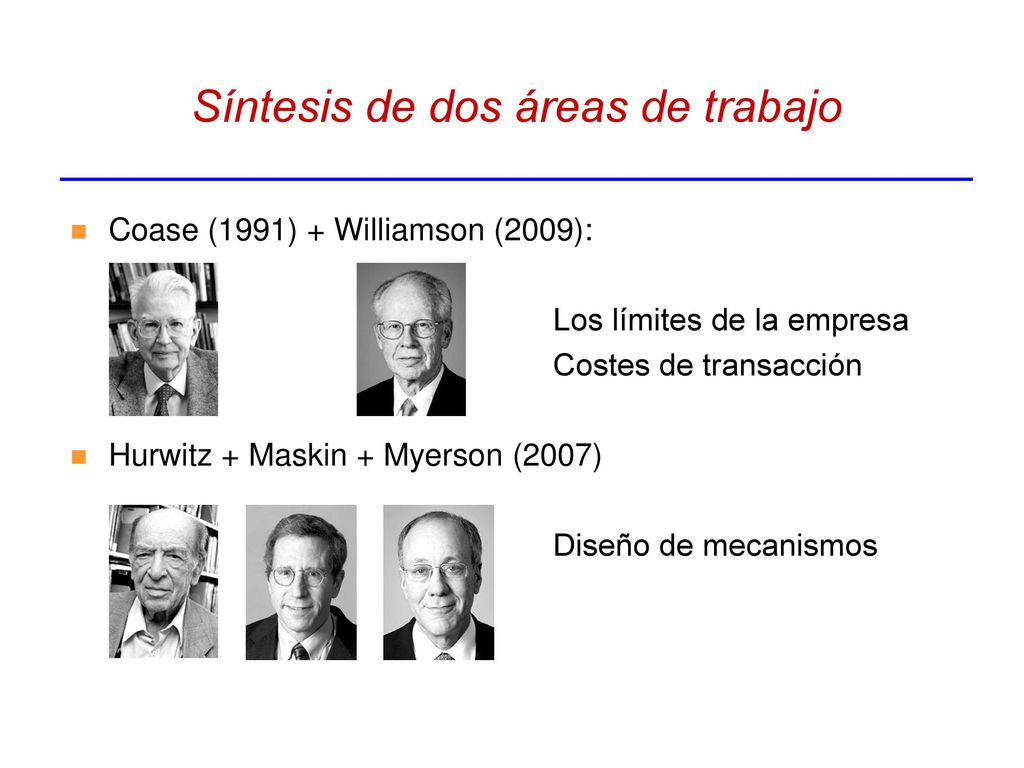 Síntesis de dos áreas de trabajo

Coase (1991) + Williamson (2009):

Los límites de la empresa
Costes de transacción

Hurwitz + Maskin + Myerson (2007)

Diseño de mecanismos